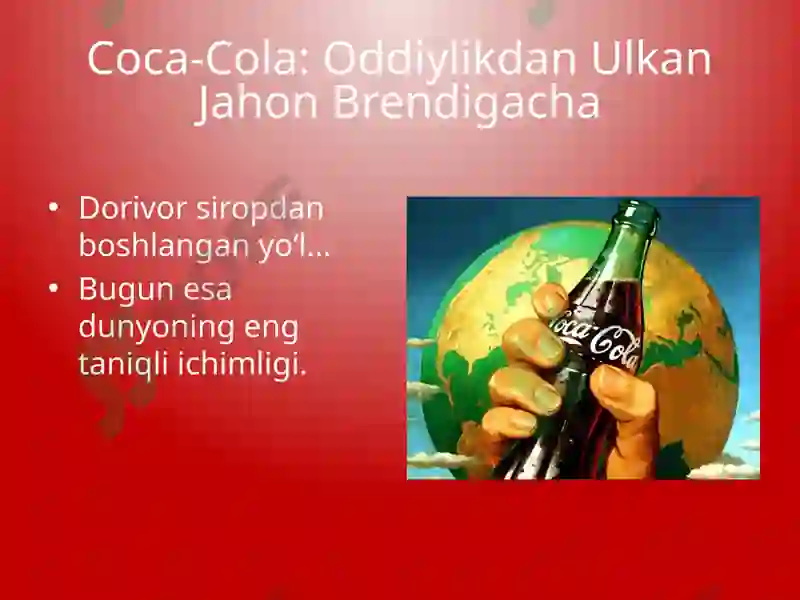 Coca-Cola: Oddiylikdan Ulkan Jahon Brendigacha

• Dorivor siropdan boshlangan yo'l...
• Bugun esa dunyoning eng taniqli ichimligi.

Coca-Cola